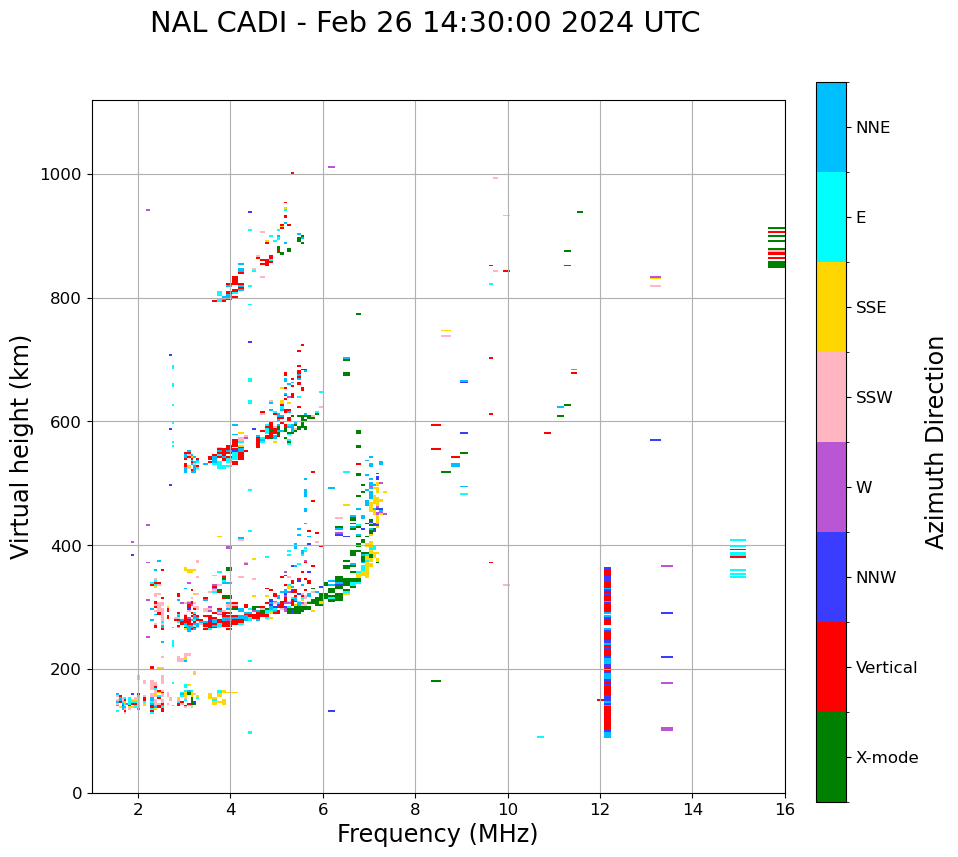 NAL CADI - Feb 26 14:30:00 2024 UTC

Virtual height (km)

1000
800
600
400
200
0

2 4 6 8 10 12 14 16

Frequency (MHz)

NNE
E
SSE
SSW
W
NNW
Vertical
X-mode

Azimuth Direction